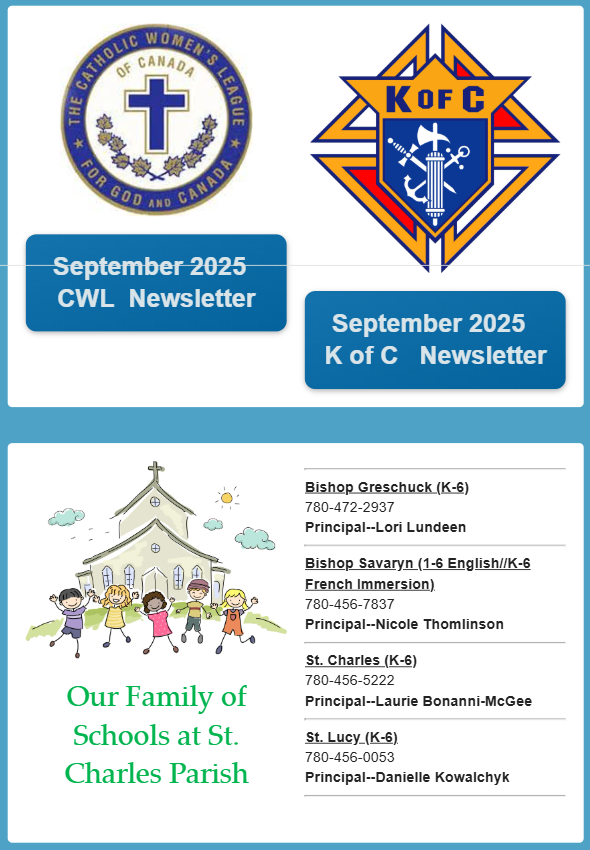 THE CATHOLIC WOMEN'S LEAGUE OF CANADA
FOR GOD AND CANADA

K OF C

September 2025
CWL Newsletter

September 2025
K of C Newsletter

Our Family of Schools at St. Charles Parish

Bishop Greschuck (K-6)
780-472-2937
Principal--Lori Lundeen

Bishop Savaryn (1-6 English//K-6 French Immersion)
780-456-7837
Principal--Nicole Thomlinson

St. Charles (K-6)
780-456-5222
Principal--Laurie Bonanni-McGee

St. Lucy (K-6)
780-456-0053
Principal--Danielle Kowalchyk